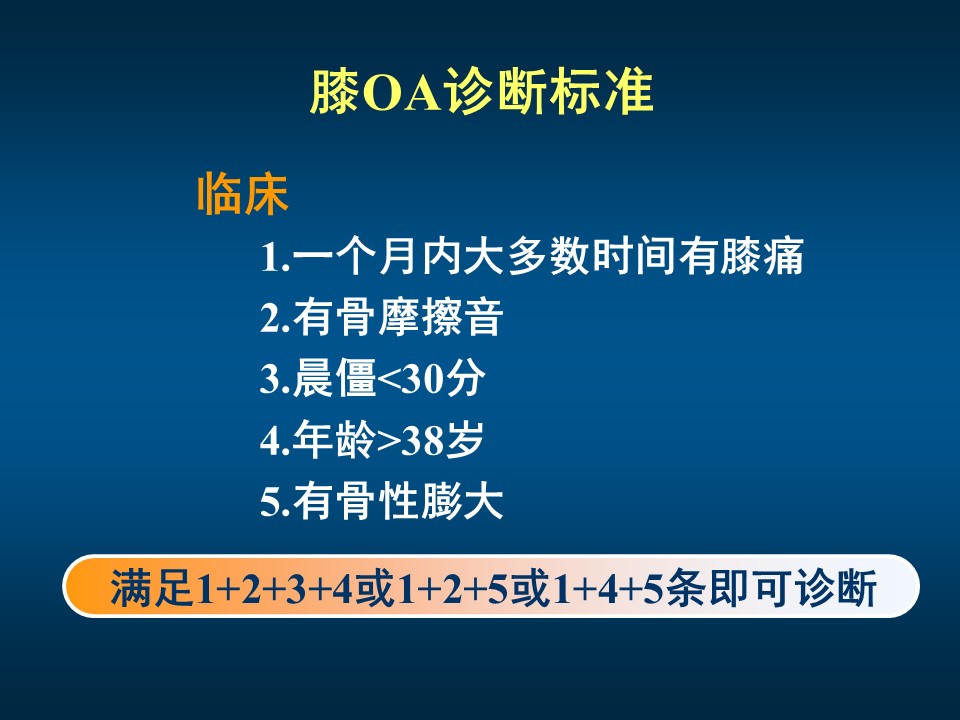 膝OA诊断标准

临床

1.一个月内大多数时间有膝痛

2.有骨摩擦音

3.晨僵<30分

4.年龄>38岁

5.有骨性膨大

满足1+2+3+4或1+2+5或1+4+5条即可诊断